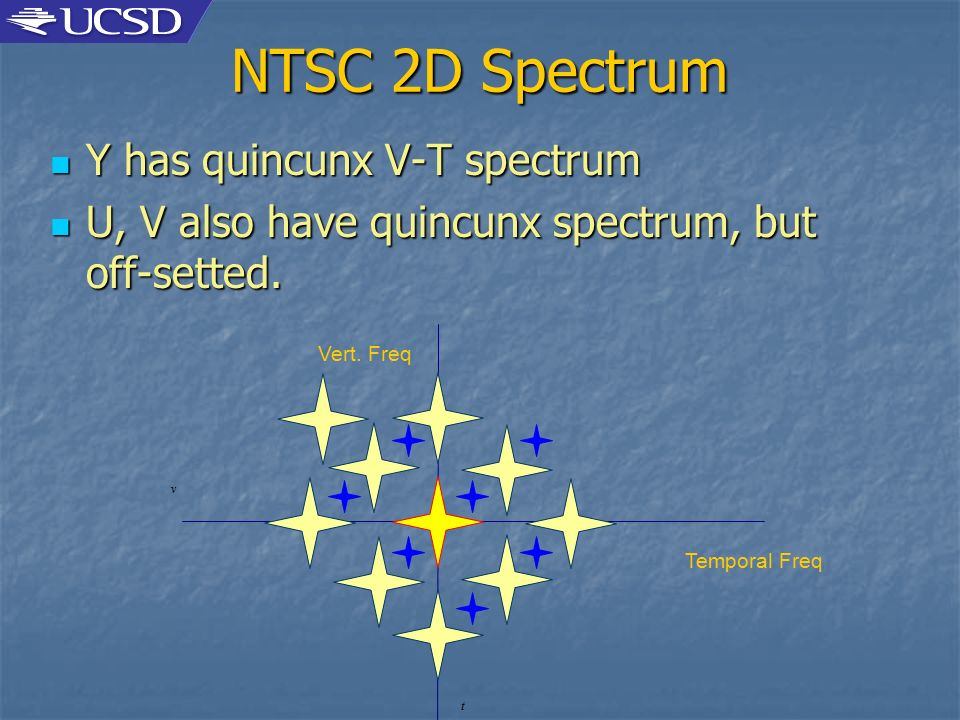 UCSD

NTSC 2D Spectrum

Y has quincunx V-T spectrum

U, V also have quincunx spectrum, but off-setted.

Vert. Freq

v

Temporal Freq

t